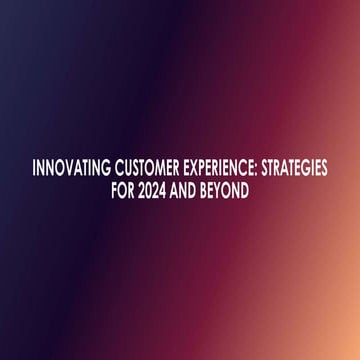 INNOVATING CUSTOMER EXPERIENCE: STRATEGIES FOR 2024 AND BEYOND